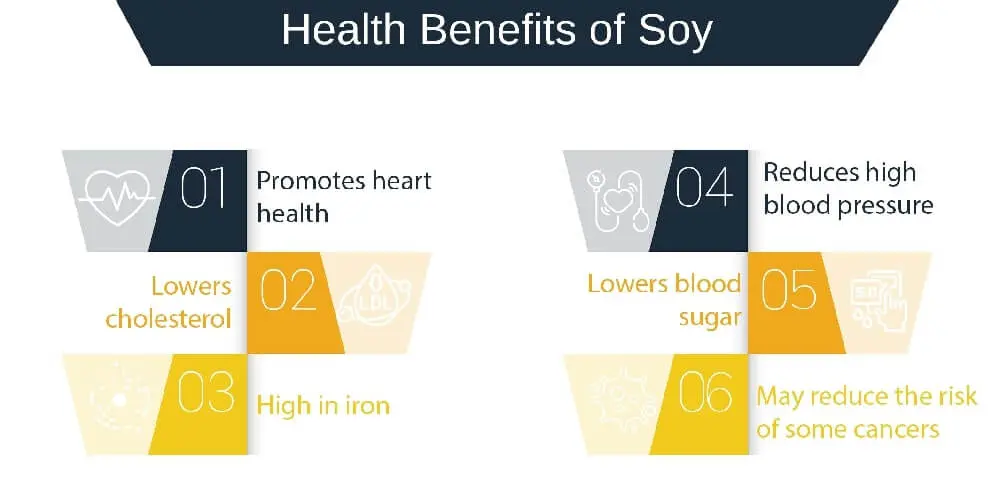 Health Benefits of Soy

01 Promotes heart health

Lowers cholesterol 02

LDL

03 High in iron

04 Reduces high blood pressure

Lowers blood sugar 05

06 May reduce the risk of some cancers